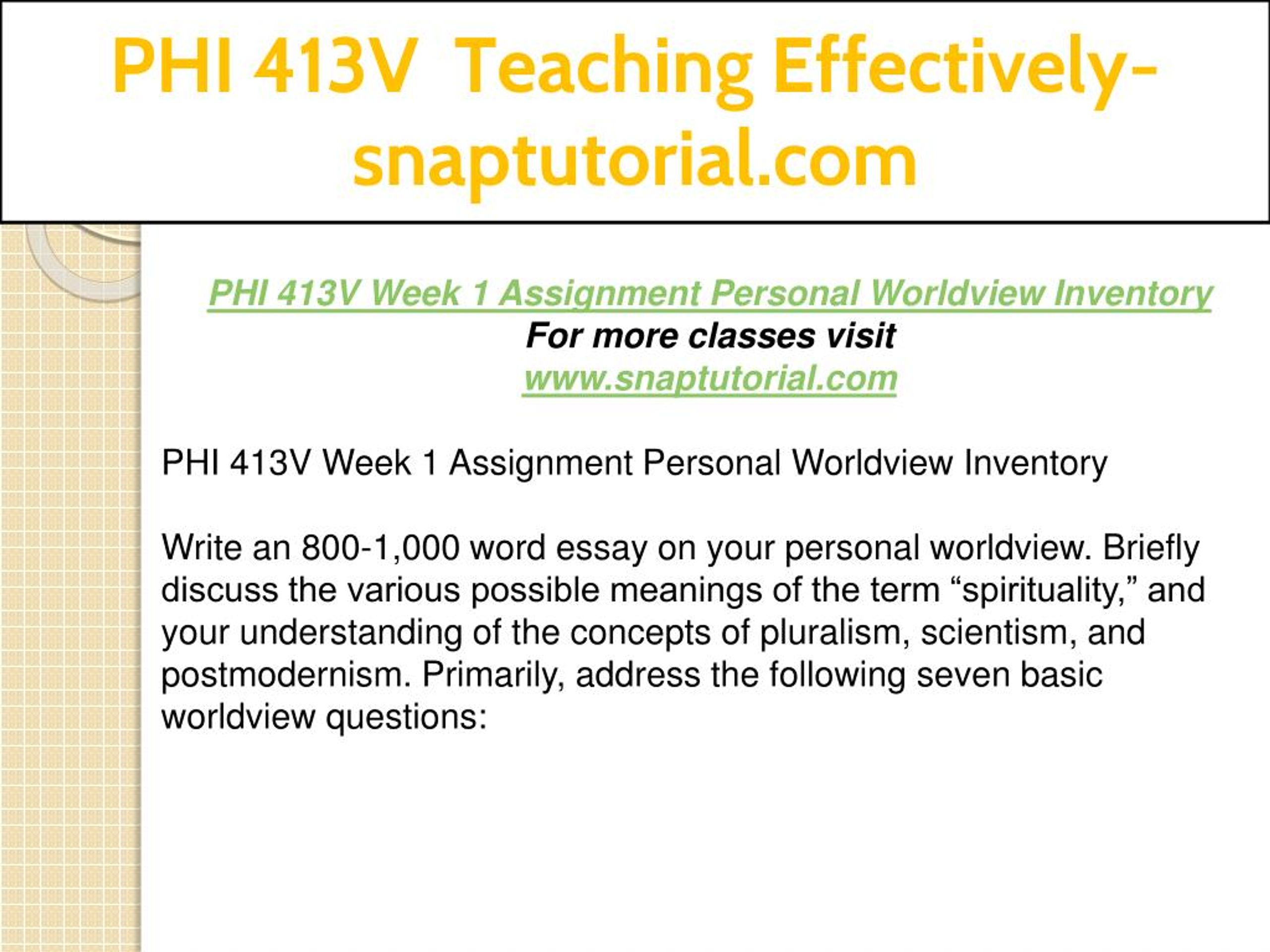 PHI 413V Teaching Effectively-snaptutorial.com

PHI 413V Week 1 Assignment Personal Worldview Inventory
For more classes visit
www.snaptutorial.com

PHI 413V Week 1 Assignment Personal Worldview Inventory

Write an 800-1,000 word essay on your personal worldview. Briefly discuss the various possible meanings of the term “spirituality,” and your understanding of the concepts of pluralism, scientism, and postmodernism. Primarily, address the following seven basic worldview questions: